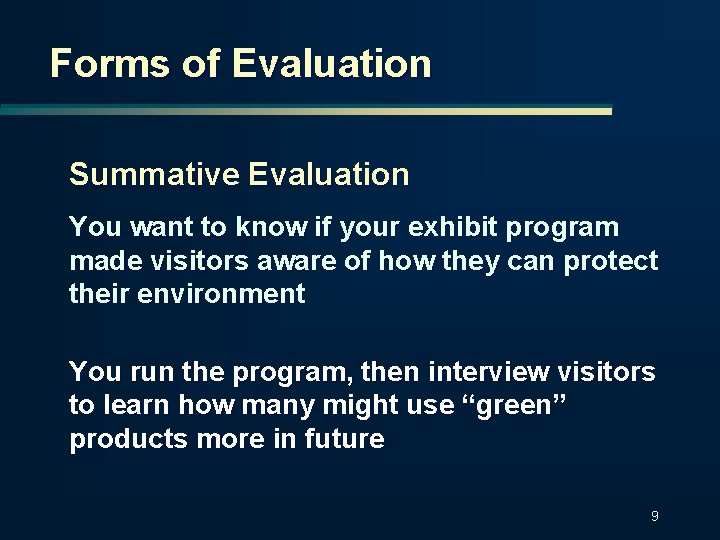 Forms of Evaluation

Summative Evaluation

You want to know if your exhibit program made visitors aware of how they can protect their environment

You run the program, then interview visitors to learn how many might use “green” products more in future

9